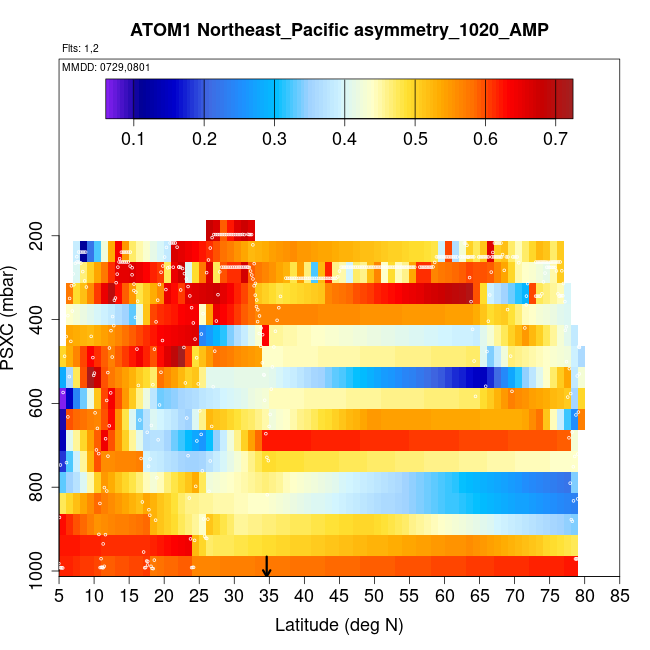 ATOM1 Northeast_Pacific asymmetry_1020_AMP

Flts: 1,2

MMDD: 0729,0801

0.1 0.2 0.3 0.4 0.5 0.6 0.7

PSXC (mbar)

200
400
600
800
1000

5 10 15 20 25 30 35 40 45 50 55 60 65 70 75 80 85

Latitude (deg N)